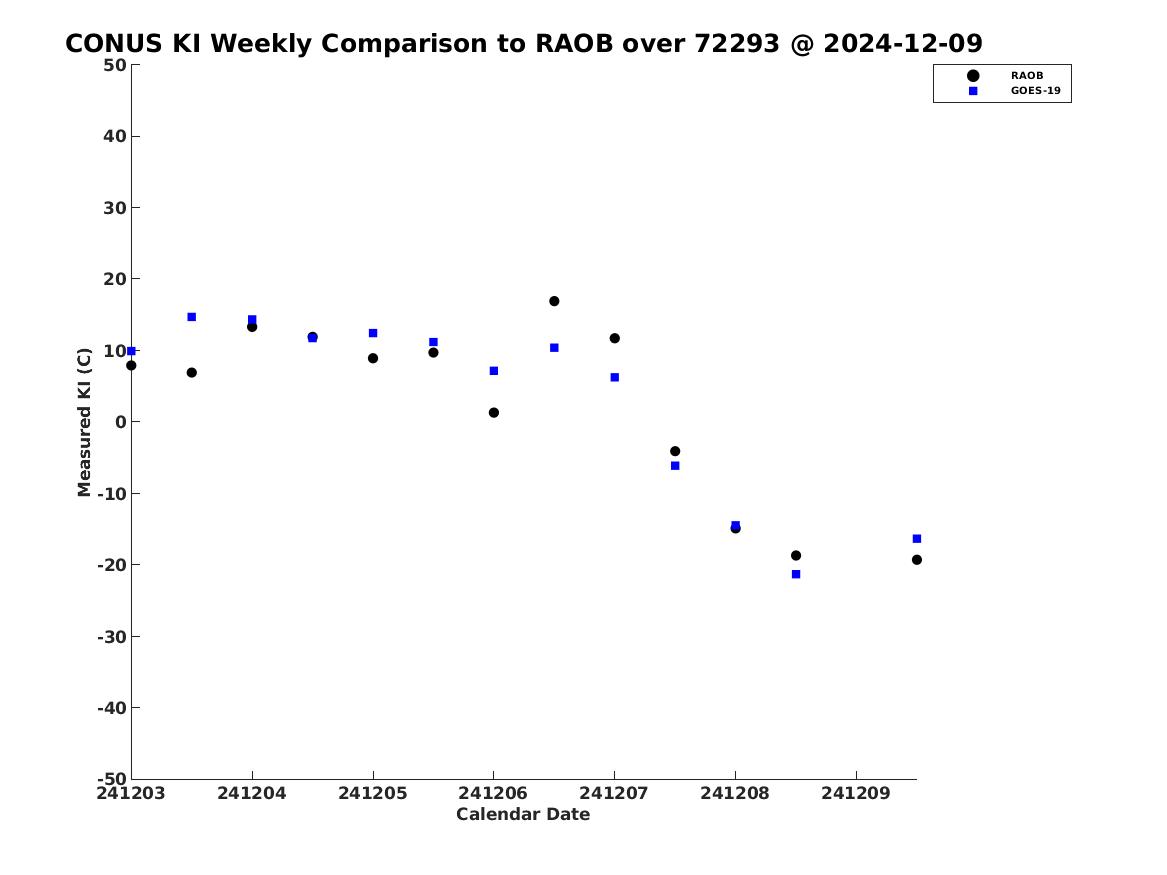 CONUS KI Weekly Comparison to RAOB over 72293 @ 2024-12-09

RAOB
GOES-19

Measured KI (C)

50
40
30
20
10
0
-10
-20
-30
-40
-50

241203
241204
241205
241206
241207
241208
241209

Calendar Date